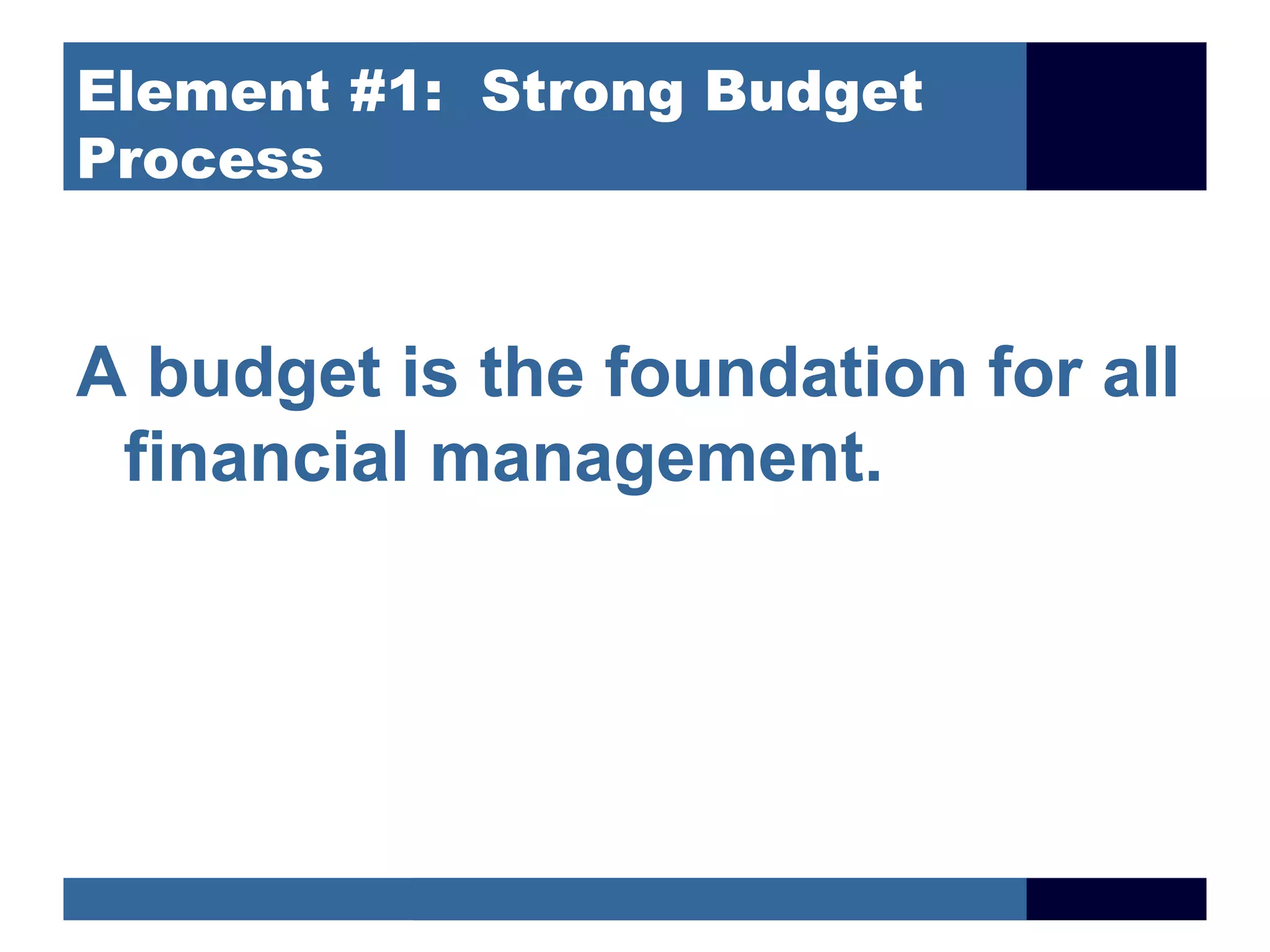 Element #1: Strong Budget Process

A budget is the foundation for all financial management.